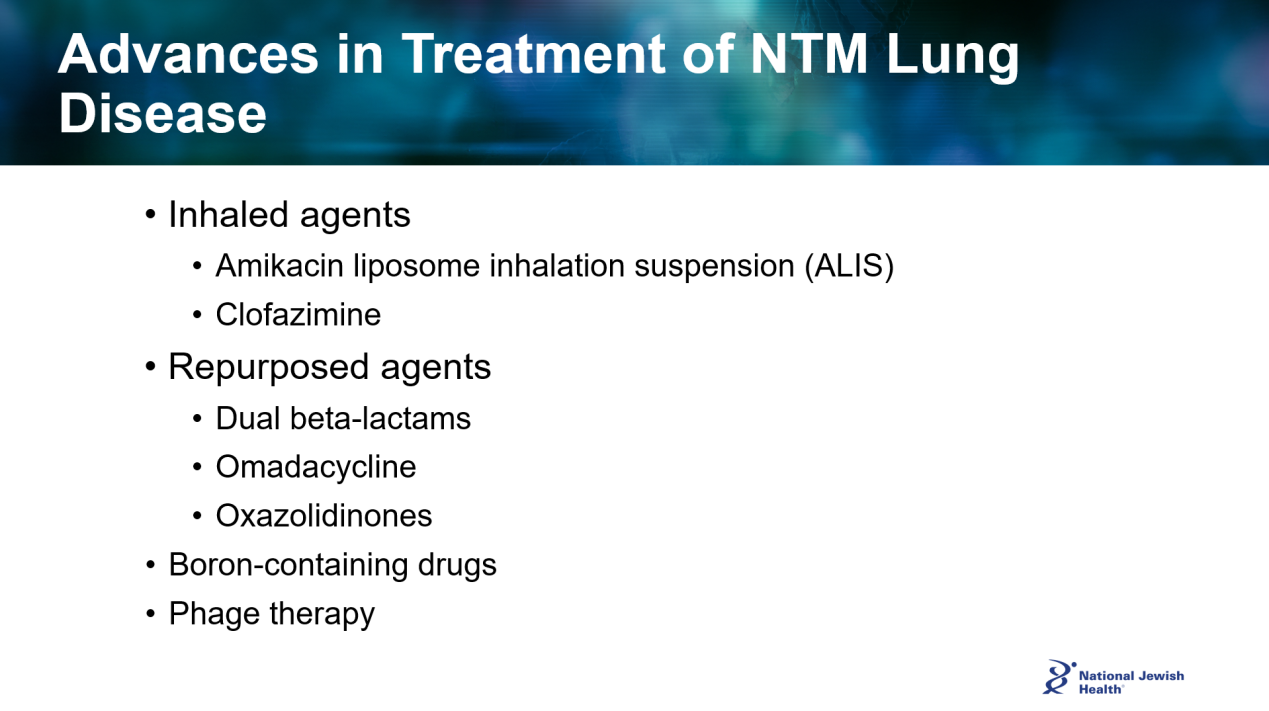 Advances in Treatment of NTM Lung Disease

• Inhaled agents
  • Amikacin liposome inhalation suspension (ALIS)
  • Clofazimine
• Repurposed agents
  • Dual beta-lactams
  • Omadacycline
  • Oxazolidinones
• Boron-containing drugs
• Phage therapy

National Jewish Health